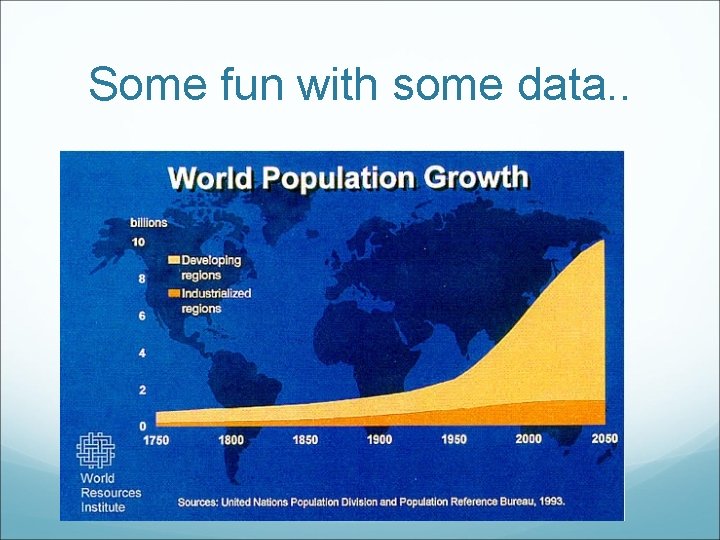 Some fun with some data..

World Population Growth

billions

10

8

6

4

2

0

Developing regions

Industrialized regions

1750 1800 1850 1900 1950 2000 2050

World Resources Institute

Sources: United Nations Population Division and Population Reference Bureau, 1993.